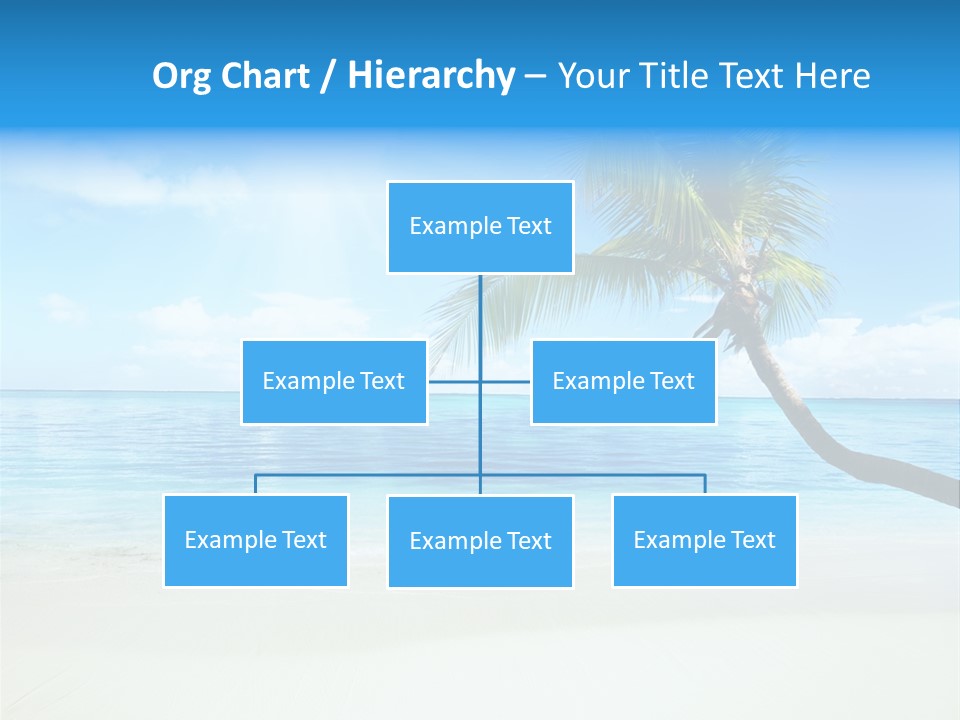 Org Chart / Hierarchy – Your Title Text Here

Example Text

Example Text

Example Text

Example Text

Example Text

Example Text